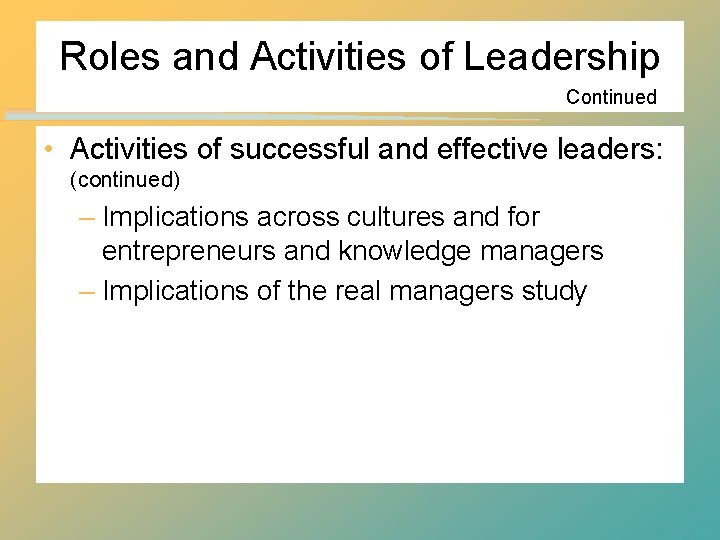 Roles and Activities of Leadership

Continued

• Activities of successful and effective leaders: (continued)

– Implications across cultures and for entrepreneurs and knowledge managers

– Implications of the real managers study